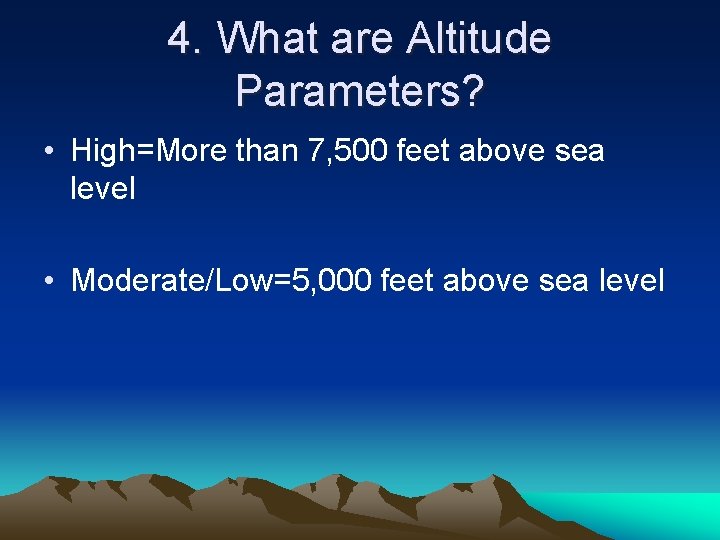 4. What are Altitude Parameters?

• High=More than 7,500 feet above sea level

• Moderate/Low=5,000 feet above sea level